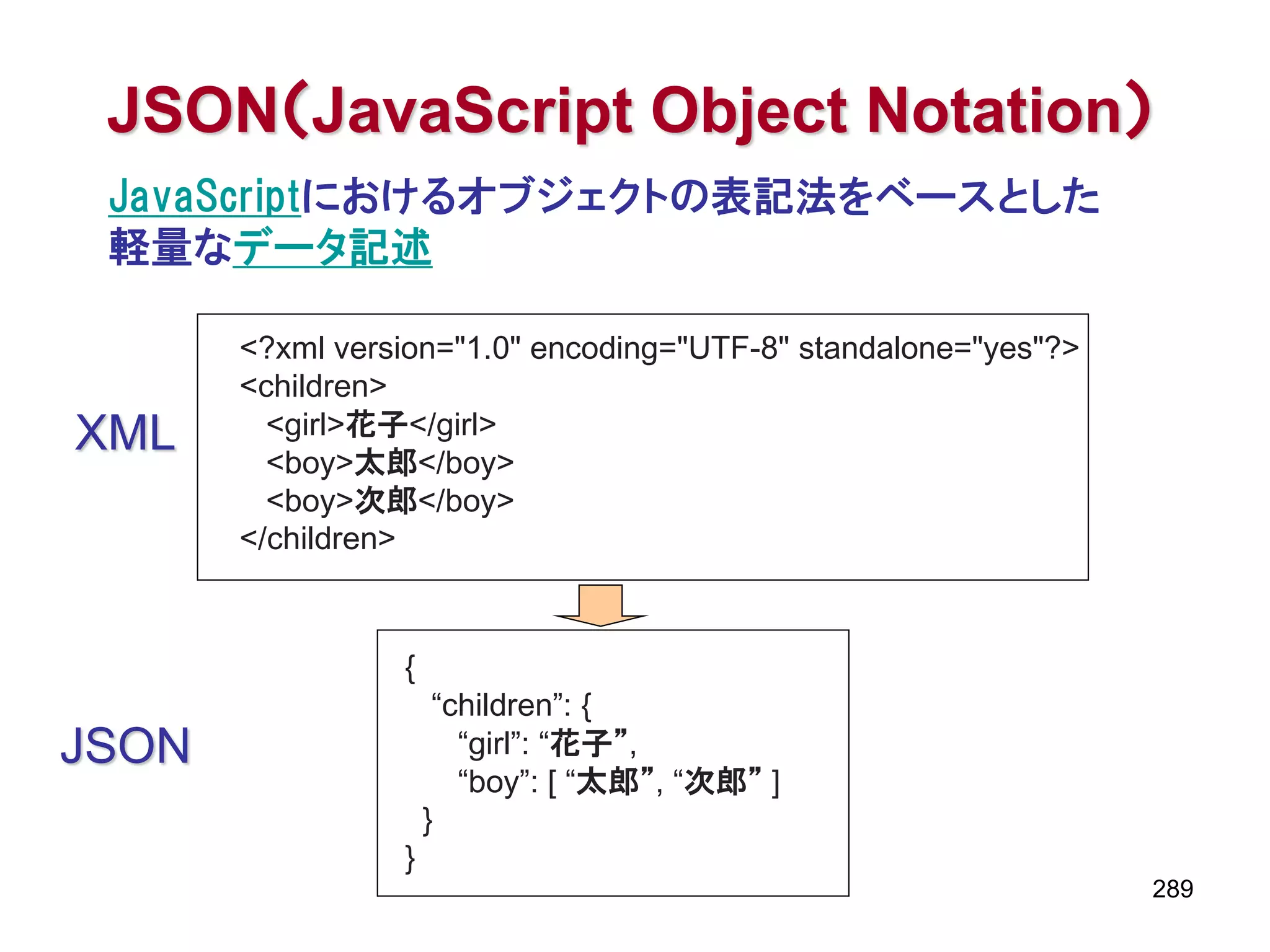 JSON（JavaScript Object Notation）

JavaScriptにおけるオブジェクトの表記法をベースとした軽量なデータ記述

XML

<?xml version="1.0" encoding="UTF-8" standalone="yes"?>
<children>
<girl>花子</girl>
<boy>太郎</boy>
<boy>次郎</boy>
</children>

JSON

{
“children”: {
“girl”: “花子”,
“boy”: [ “太郎”, “次郎” ]
}
}

289